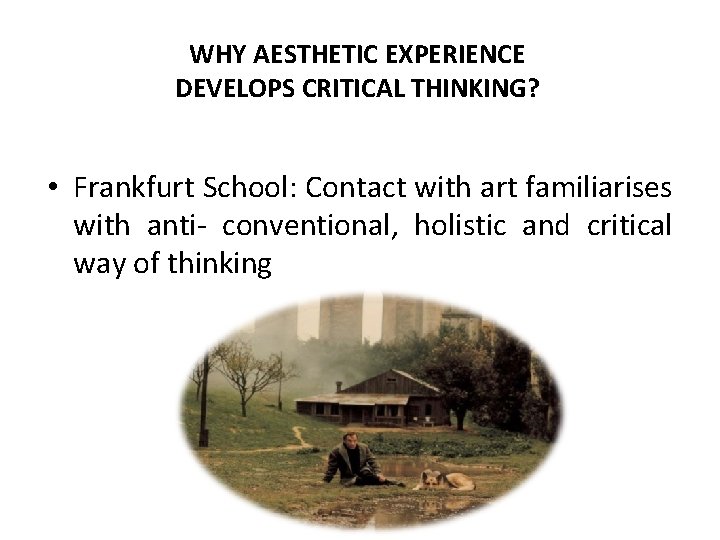 WHY AESTHETIC EXPERIENCE DEVELOPS CRITICAL THINKING?

• Frankfurt School: Contact with art familiarises with anti- conventional, holistic and critical way of thinking